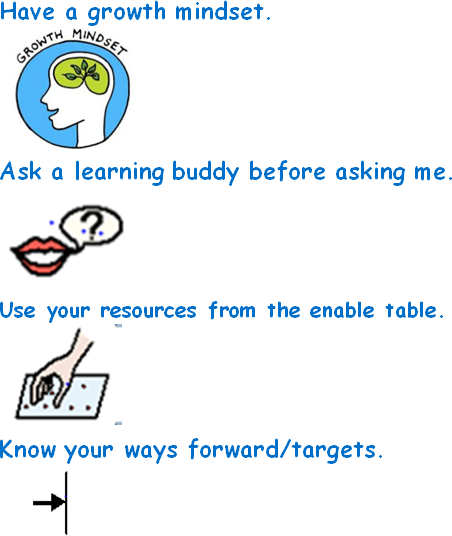 Have a growth mindset.

GROWTH MINDSET

Ask a learning buddy before asking me.

?

Use your resources from the enable table.

Know your ways forward/targets.